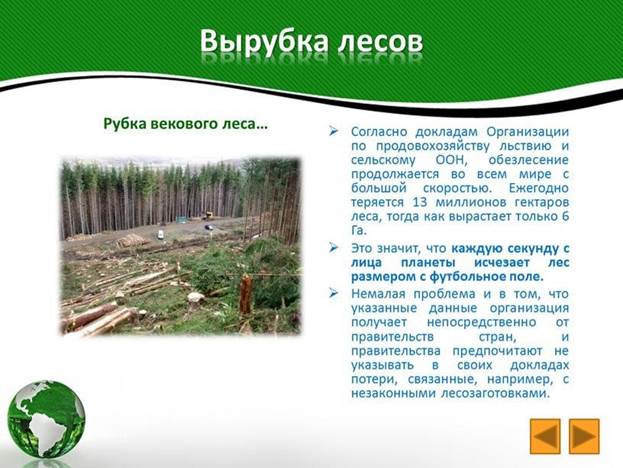 Вырубка лесов

Рубка векового леса…

➢ Согласно докладам Организации по продовохозяйству льствию и сельскому ООН, обезлесение продолжается во всем мире с большой скоростью. Ежегодно теряется 13 миллионов гектаров леса, тогда как вырастает только 6 Га.

➢ Это значит, что каждую секунду с лица планеты исчезает лес размером с футбольное поле.

➢ Немалая проблема и в том, что указанные данные организация получает непосредственно от правительств стран, и правительства предпочитают не указывать в своих докладах потери, связанные, например, с незаконными лесозаготовками.